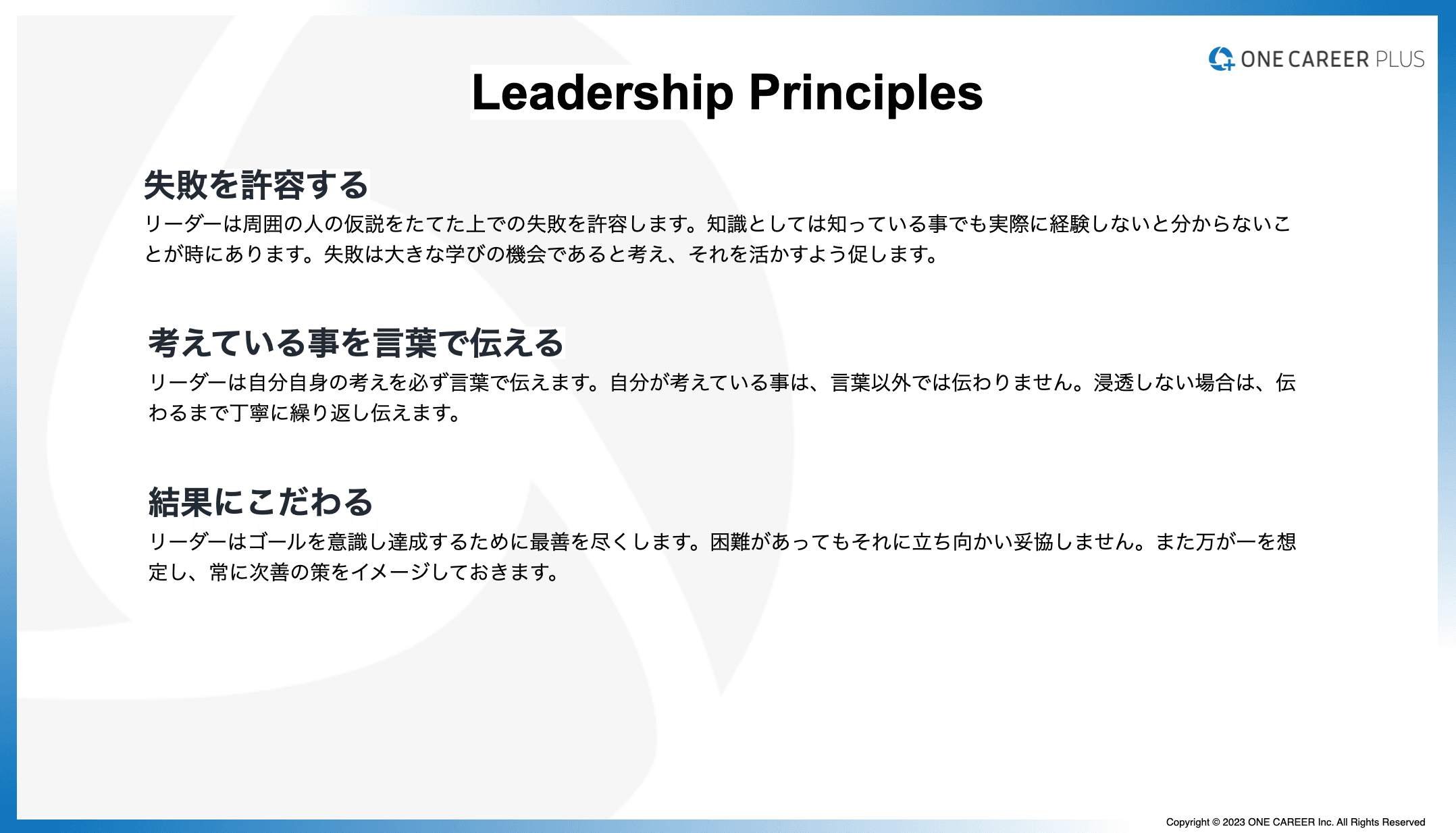 ONE CAREER PLUS

Leadership Principles

失敗を許容する

リーダーは周囲の人の仮説をたてた上での失敗を許容します。知識としては知っている事でも実際に経験しないと分からないことが時にあります。失敗は大きな学びの機会であると考え、それを活かすよう促します。

考えている事を言葉で伝える

リーダーは自分自身の考えを必ず言葉で伝えます。自分が考えている事は、言葉以外では伝わりません。浸透しない場合は、伝わるまで丁寧に繰り返し伝えます。

結果にこだわる

リーダーはゴールを意識し達成するために最善を尽くします。困難があってもそれに立ち向かい妥協しません。また万が一を想定し、常に次善の策をイメージしておきます。

Copyright © 2023 ONE CAREER Inc. All Rights Reserved